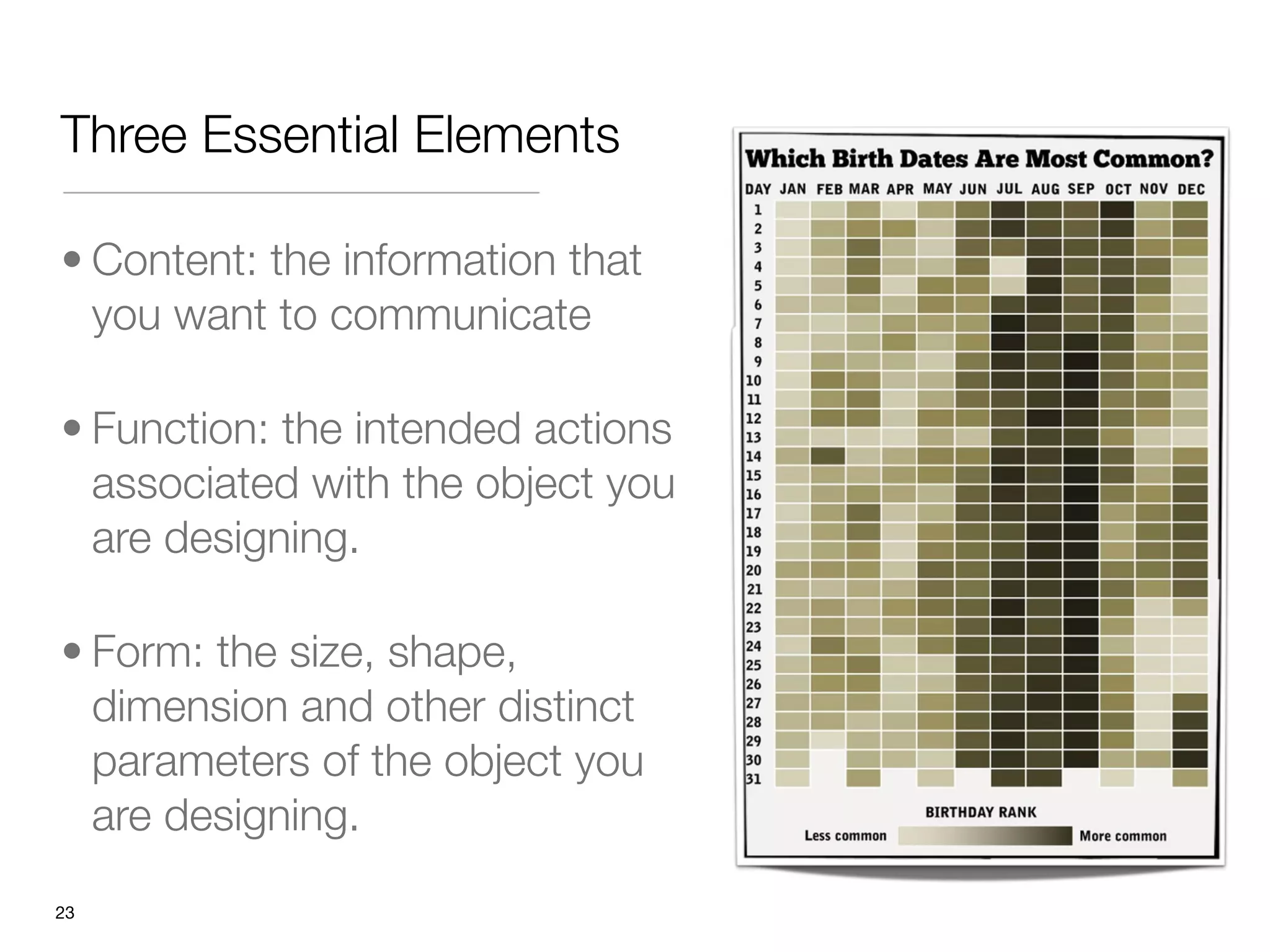 Three Essential Elements

• Content: the information that you want to communicate

• Function: the intended actions associated with the object you are designing.

• Form: the size, shape, dimension and other distinct parameters of the object you are designing.

Which Birth Dates Are Most Common?

DAY JAN FEB MAR APR MAY JUN JUL AUG SEP OCT NOV DEC

1
2
3
4
5
6
7
8
9
10
11
12
13
14
15
16
17
18
19
20
21
22
23
24
25
26
27
28
29
30
31

BIRTHDAY RANK

Less common More common

23